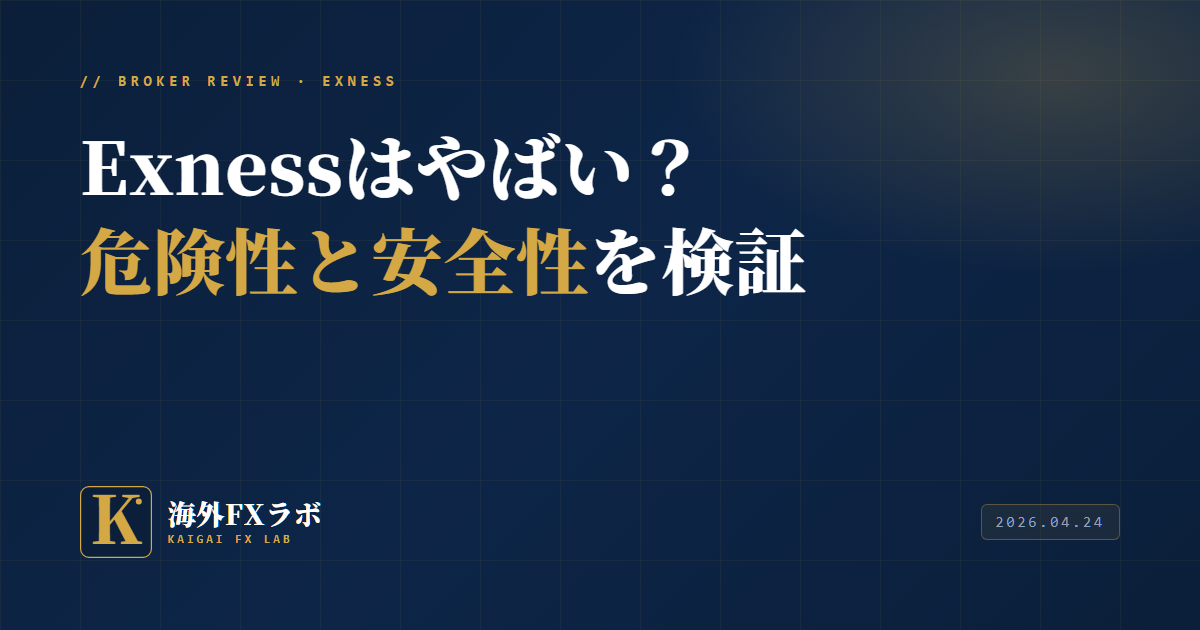 // BROKER REVIEW · EXNESS

Exnessはやばい？
危険性と安全性を検証

K

海外FXラボ
KAIGAI FX LAB

2026.04.24